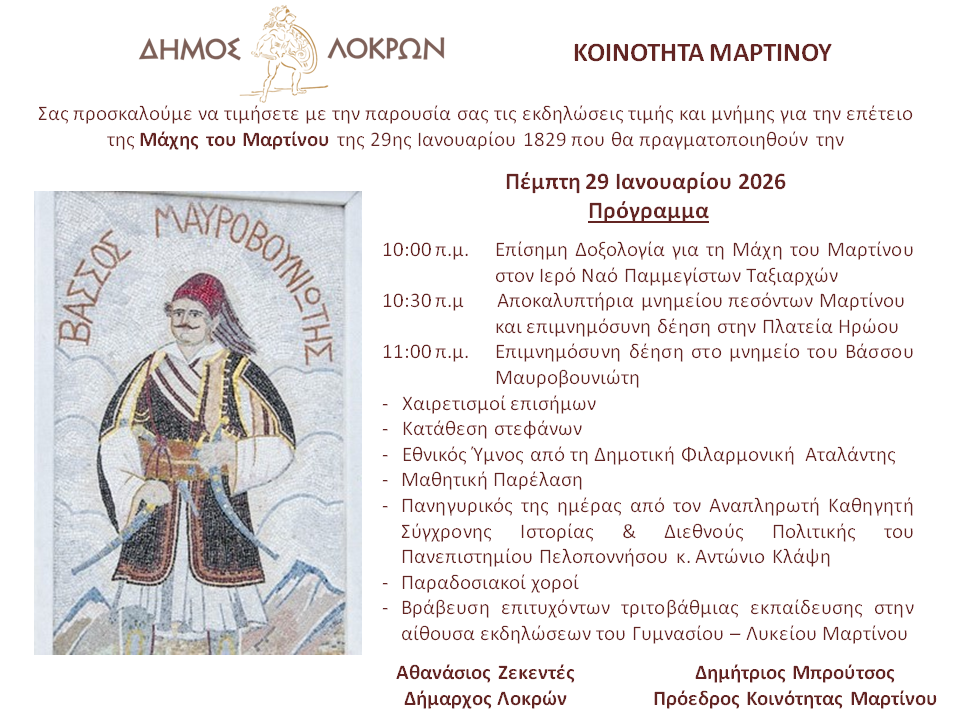 ΔΗΜΟΣ ΛΟΚΡΩΝ

ΚΟΙΝΟΤΗΤΑ ΜΑΡΤΙΝΟΥ

Σας προσκαλούμε να τιμήσετε με την παρουσία σας τις εκδηλώσεις τιμής και μνήμης για την επέτειο της Μάχης του Μαρτίνου της 29ης Ιανουαρίου 1829 που θα πραγματοποιηθούν την

ΒΑΣΣΟΣ ΜΑΥΡΟΒΟΥΝΙΩΤΗΣ

Πέμπτη 29 Ιανουαρίου 2026
Πρόγραμμα

10:00 π.μ. Επίσημη Δοξολογία για τη Μάχη του Μαρτίνου στον Ιερό Ναό Παμμεγίστων Ταξιαρχών
10:30 π.μ Αποκαλυπτήρια μνημείου πεσόντων Μαρτίνου και επιμνημόσυνη δέηση στην Πλατεία Ηρώου
11:00 π.μ. Επιμνημόσυνη δέηση στο μνημείο του Βάσσου Μαυροβουνιώτη
- Χαιρετισμοί επισήμων
- Κατάθεση στεφάνων
- Εθνικός Ύμνος από τη Δημοτική Φιλαρμονική Αταλάντης
- Μαθητική Παρέλαση
- Πανηγυρικός της ημέρας από τον Αναπληρωτή Καθηγητή Σύγχρονης Ιστορίας & Διεθνούς Πολιτικής του Πανεπιστημίου Πελοποννήσου κ. Αντώνιο Κλάψη
- Παραδοσιακοί χοροί
- Βράβευση επιτυχόντων τριτοβάθμιας εκπαίδευσης στην αίθουσα εκδηλώσεων του Γυμνασίου – Λυκείου Μαρτίνου

Αθανάσιος Ζεκεντές
Δήμαρχος Λοκρών

Δημήτριος Μπρούτσος
Πρόεδρος Κοινότητας Μαρτίνου